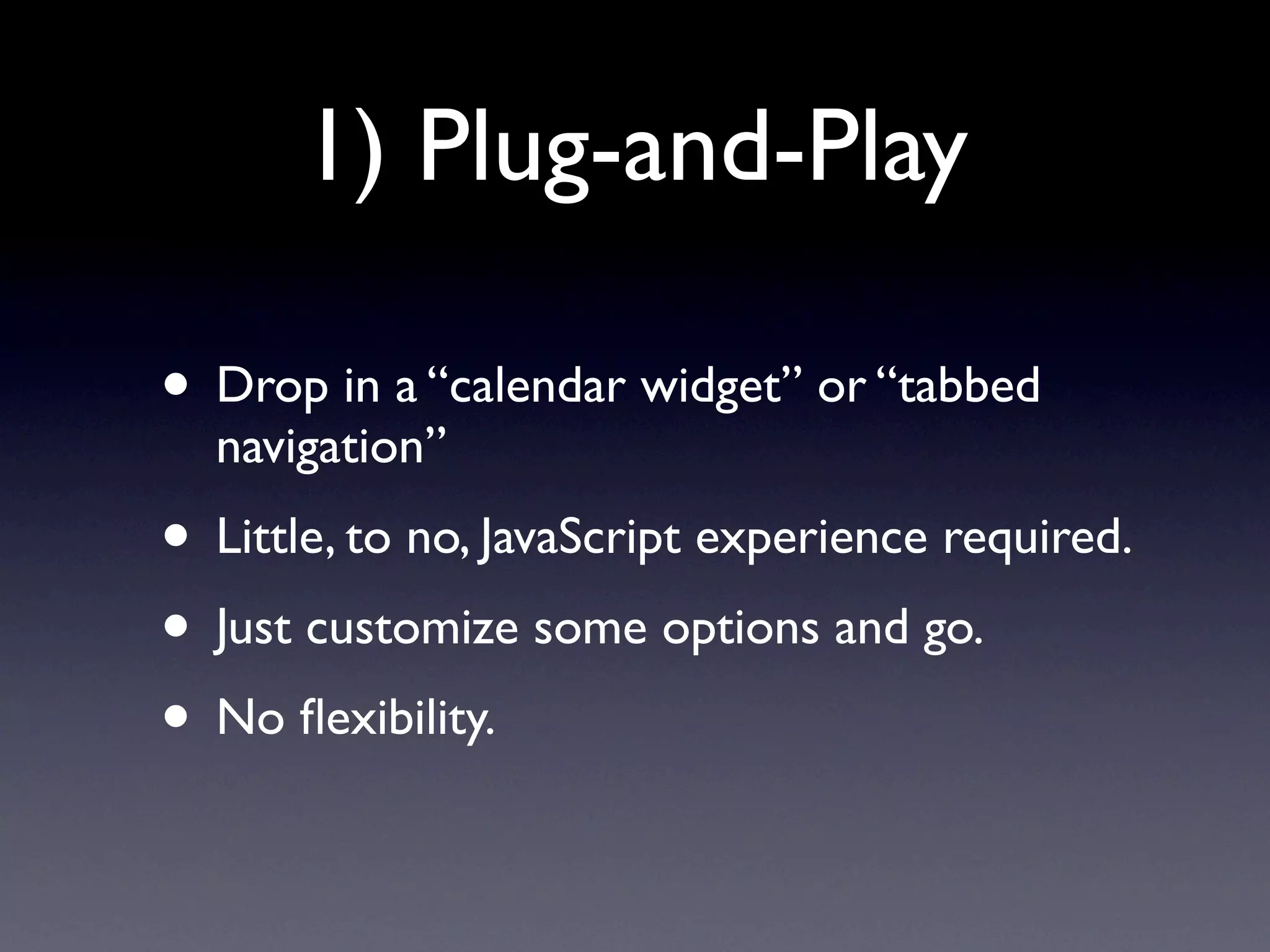 1) Plug-and-Play

• Drop in a “calendar widget” or “tabbed navigation”

• Little, to no, JavaScript experience required.

• Just customize some options and go.

• No flexibility.